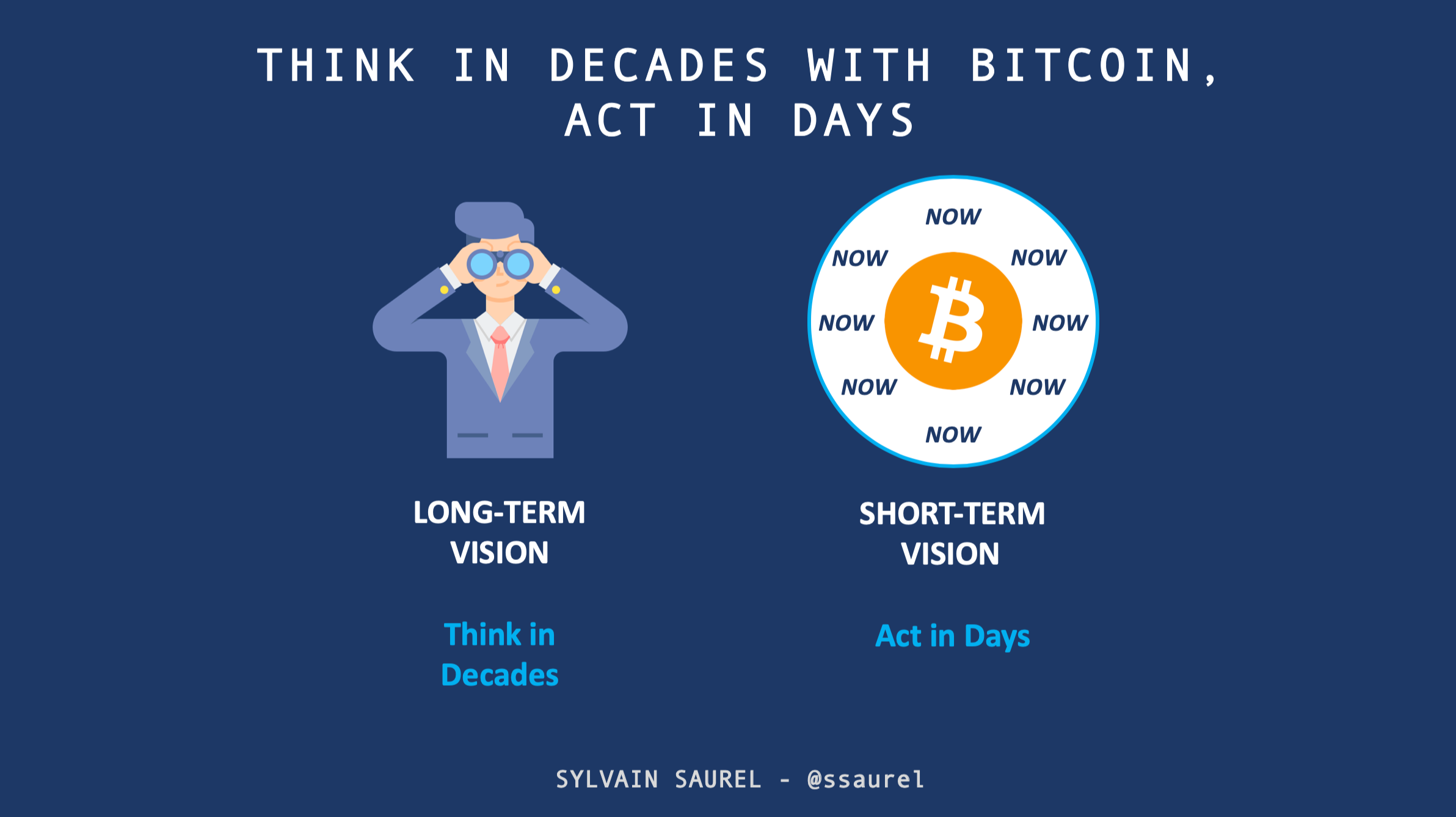 THINK IN DECADES WITH BITCOIN, ACT IN DAYS

NOW
NOW NOW
NOW NOW
NOW NOW
NOW

LONG-TERM VISION

Think in Decades

SHORT-TERM VISION

Act in Days

SYLVAIN SAUREL - @ssaurel